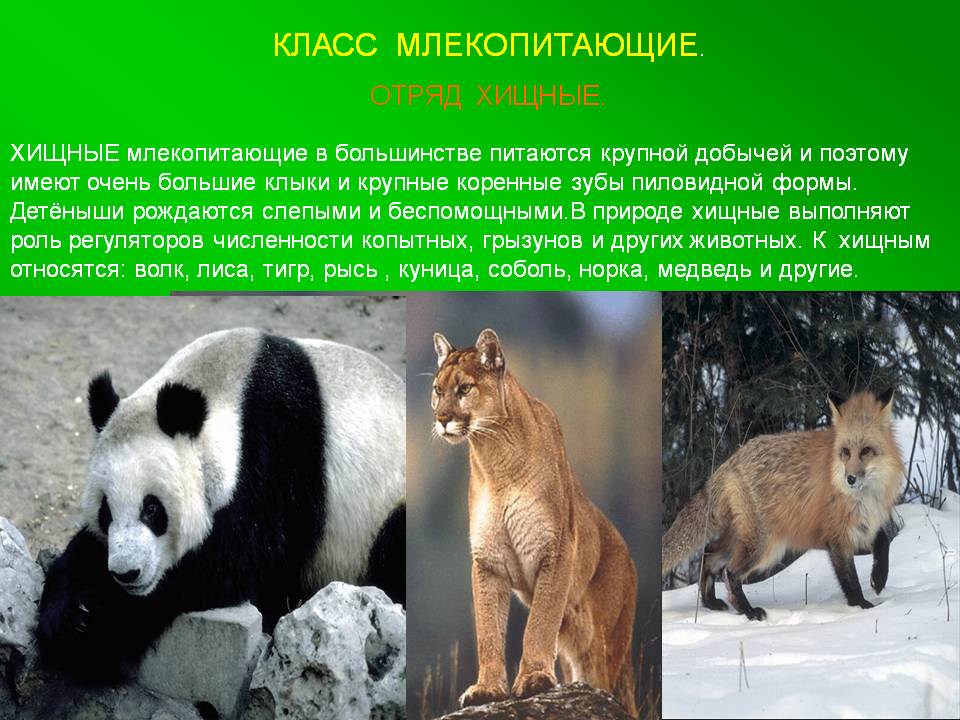 КЛАСС МЛЕКОПИТАЮЩИЕ.

ОТРЯД ХИЩНЫЕ.

ХИЩНЫЕ млекопитающие в большинстве питаются крупной добычей и поэтому имеют очень большие клыки и крупные коренные зубы пиловидной формы. Детёныши рождаются слепыми и беспомощными.В природе хищные выполняют роль регуляторов численности копытных, грызунов и других животных. К хищным относятся: волк, лиса, тигр, рысь , куница, соболь, норка, медведь и другие.